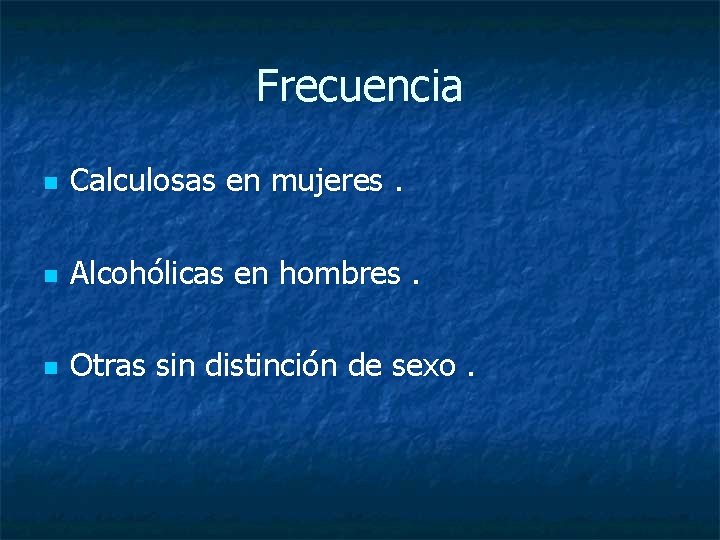 Frecuencia

- Calculosas en mujeres .

- Alcohólicas en hombres .

- Otras sin distinción de sexo .